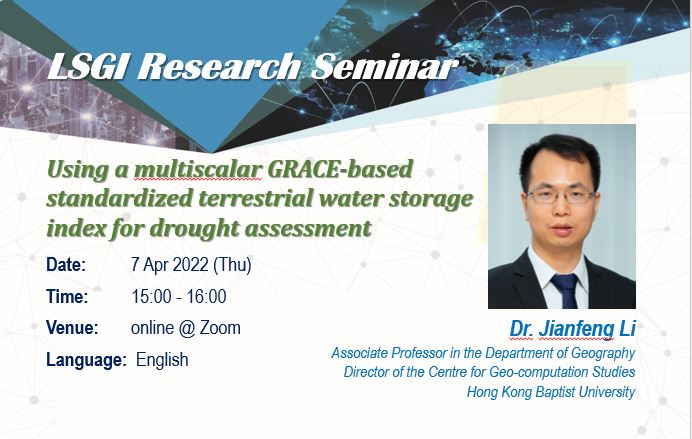 LSGI Research Seminar

Using a multiscalar GRACE-based standardized terrestrial water storage index for drought assessment

Date: 7 Apr 2022 (Thu)

Time: 15:00 - 16:00

Venue: online @ Zoom

Language: English

Dr. Jianfeng Li

Associate Professor in the Department of Geography
Director of the Centre for Geo-computation Studies
Hong Kong Baptist University